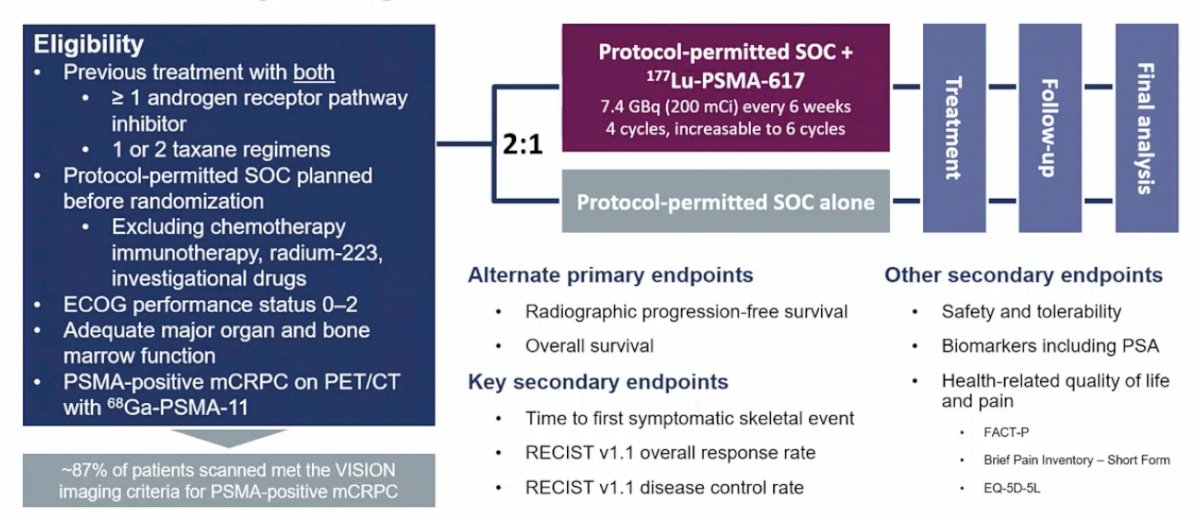 Eligibility
• Previous treatment with both
  • ≥ 1 androgen receptor pathway inhibitor
  • 1 or 2 taxane regimens
• Protocol-permitted SOC planned before randomization
  • Excluding chemotherapy immunotherapy, radium-223, investigational drugs
• ECOG performance status 0–2
• Adequate major organ and bone marrow function
• PSMA-positive mCRPC on PET/CT with $^{68}$Ga-PSMA-11

~87% of patients scanned met the VISION imaging criteria for PSMA-positive mCRPC

2:1

Protocol-permitted SOC + $^{177}$Lu-PSMA-617
7.4 GBq (200 mCi) every 6 weeks
4 cycles, increasable to 6 cycles

Protocol-permitted SOC alone

Treatment

Follow-up

Final analysis

Alternate primary endpoints
• Radiographic progression-free survival
• Overall survival

Key secondary endpoints
• Time to first symptomatic skeletal event
• RECIST v1.1 overall response rate
• RECIST v1.1 disease control rate

Other secondary endpoints
• Safety and tolerability
• Biomarkers including PSA
• Health-related quality of life and pain
  • FACT-P
  • Brief Pain Inventory – Short Form
  • EQ-5D-5L